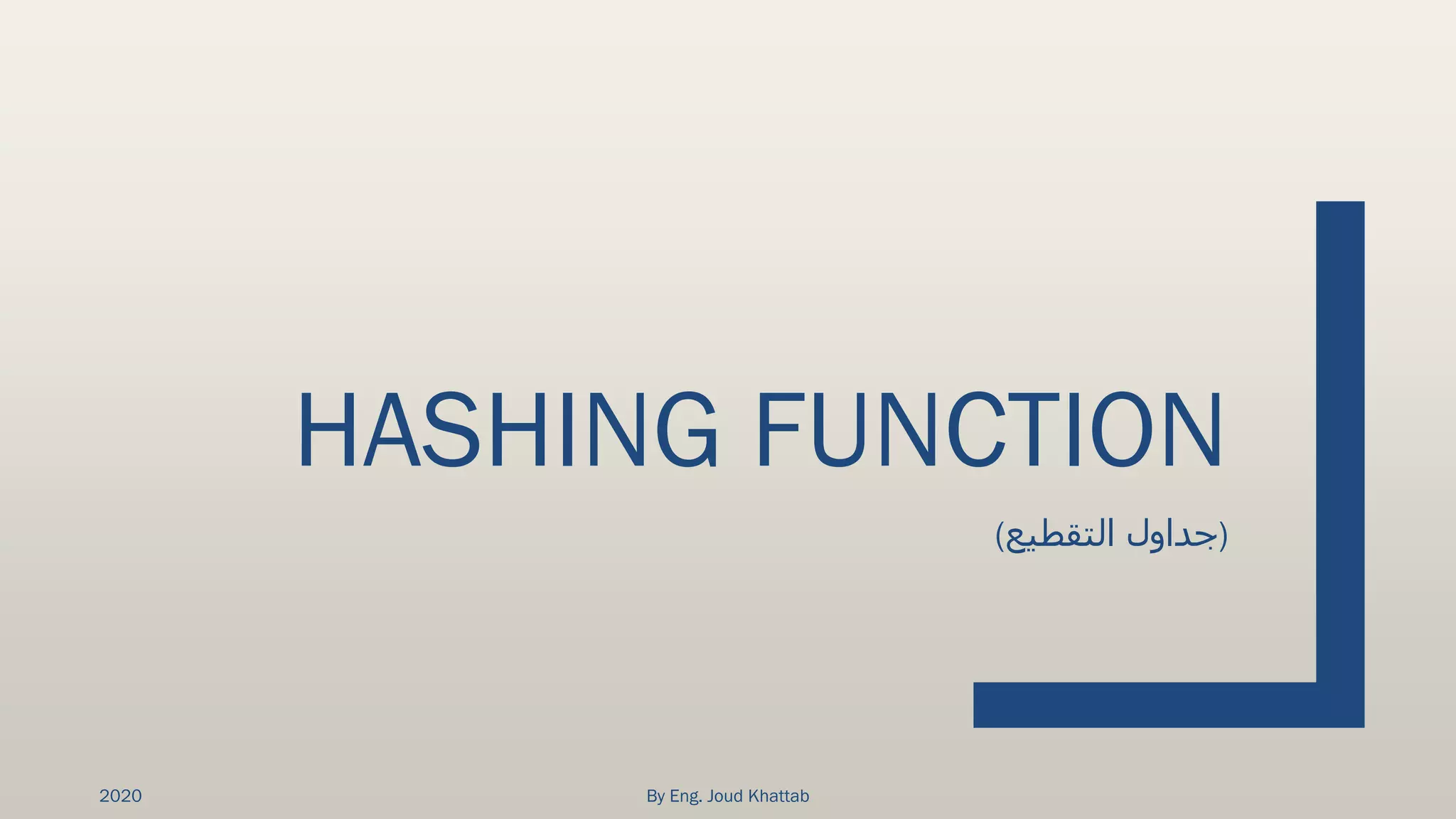 HASHING FUNCTION

(جداول التقطيع)

2020

By Eng. Joud Khattab